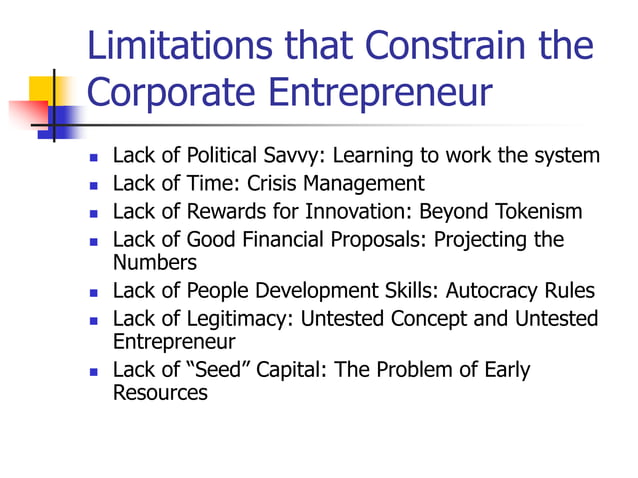 Limitations that Constrain the Corporate Entrepreneur

- Lack of Political Savvy: Learning to work the system
- Lack of Time: Crisis Management
- Lack of Rewards for Innovation: Beyond Tokenism
- Lack of Good Financial Proposals: Projecting the Numbers
- Lack of People Development Skills: Autocracy Rules
- Lack of Legitimacy: Untested Concept and Untested Entrepreneur
- Lack of “Seed” Capital: The Problem of Early Resources